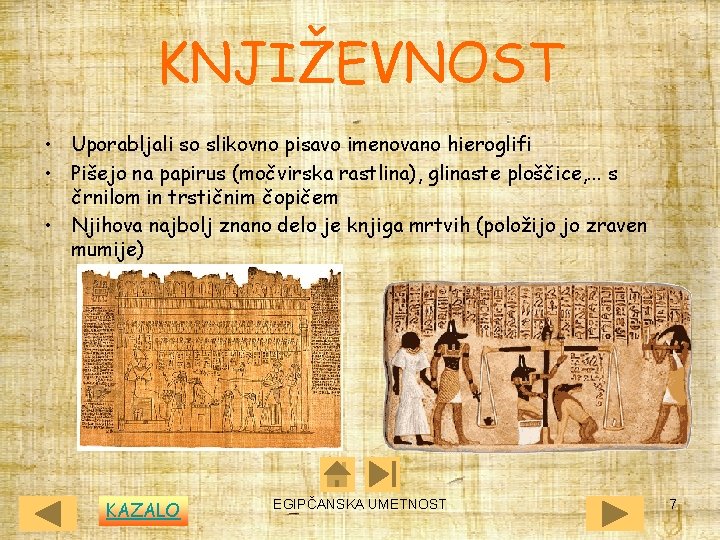 KNJIŽEVNOST

• Uporabljali so slikovno pisavo imenovano hieroglifi
• Pišejo na papirus (močvirska rastlina), glinaste ploščice,... s črnilom in trstičnim čopičem
• Njihova najbolj znano delo je knjiga mrtvih (položijo jo zraven mumije)

KAZALO

EGIPČANSKA UMETNOST

7